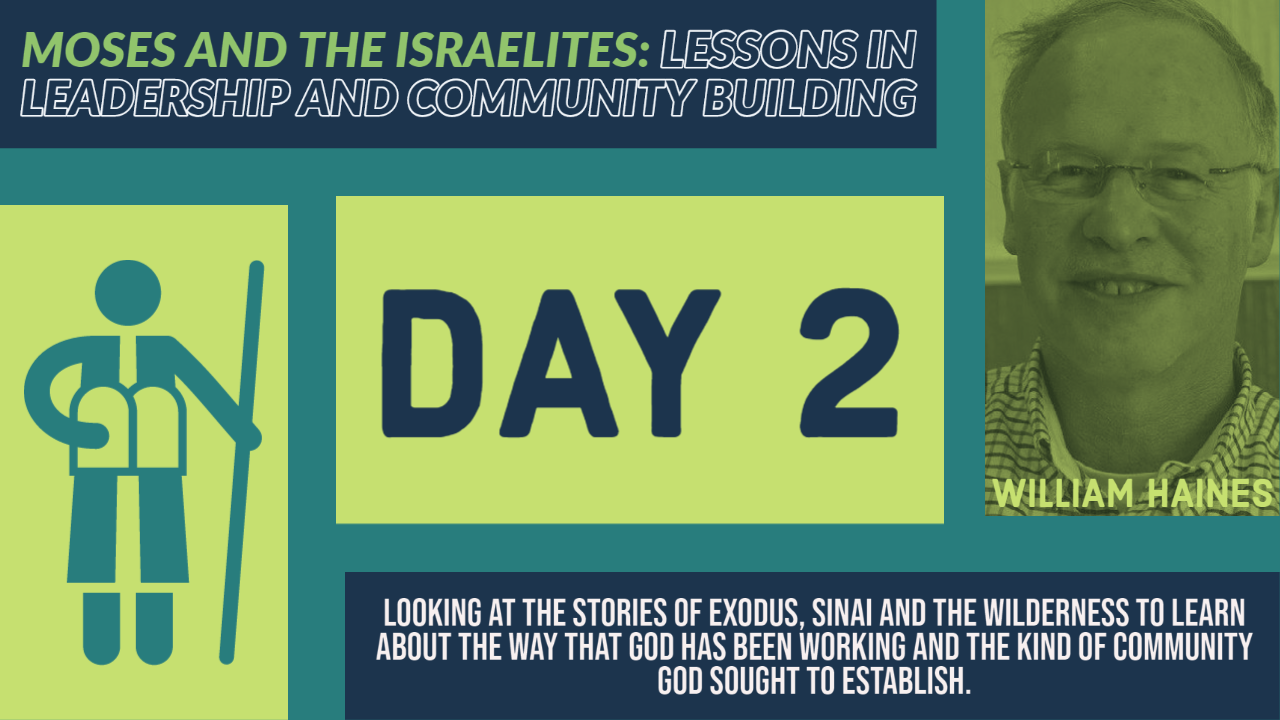 MOSES AND THE ISRAELITES: LESSONS IN LEADERSHIP AND COMMUNITY BUILDING

DAY 2

WILLIAM HAINES

LOOKING AT THE STORIES OF EXODUS, SINAI AND THE WILDERNESS TO LEARN ABOUT THE WAY THAT GOD HAS BEEN WORKING AND THE KIND OF COMMUNITY GOD SOUGHT TO ESTABLISH.